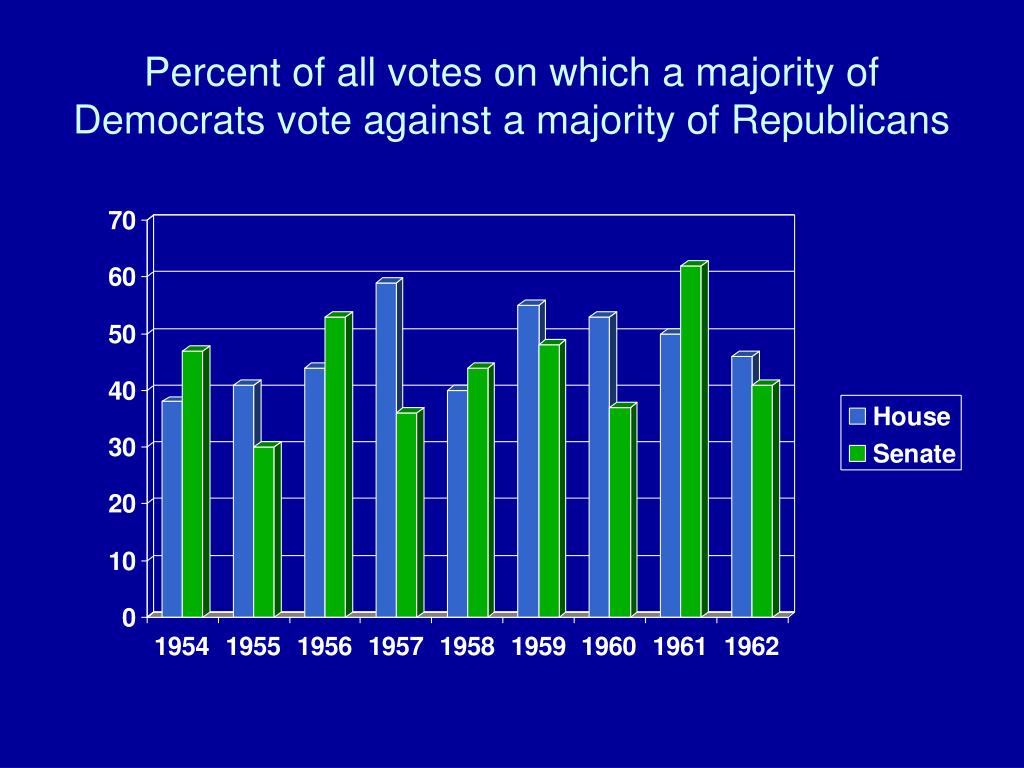 Percent of all votes on which a majority of Democrats vote against a majority of Republicans

70
60
50
40
30
20
10
0

1954 1955 1956 1957 1958 1959 1960 1961 1962

House
Senate